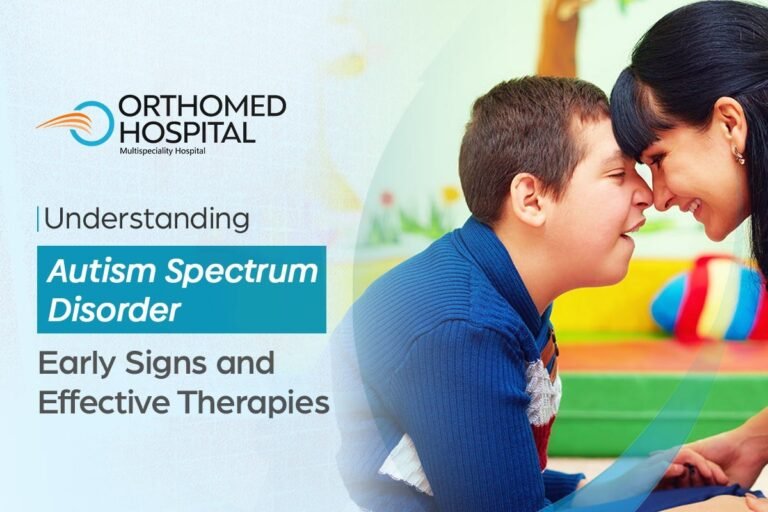 ORTHOMED HOSPITAL
Multispeciality Hospital

Understanding

Autism Spectrum Disorder

Early Signs and Effective Therapies